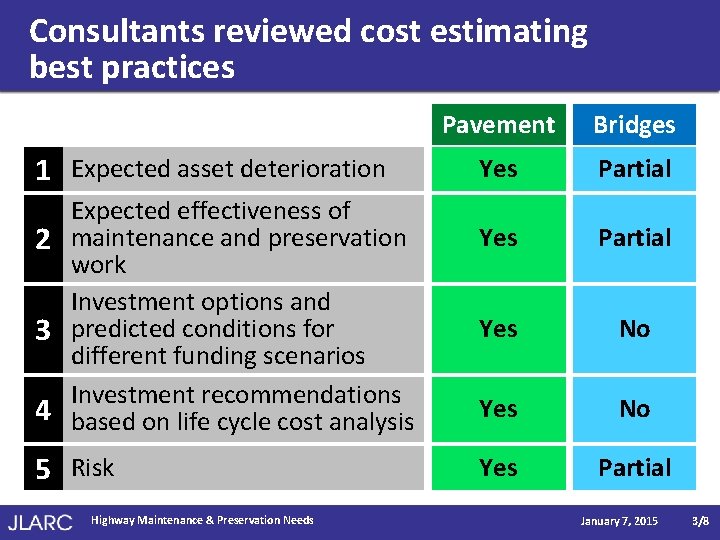 Consultants reviewed cost estimating best practices

| | | Pavement | Bridges |
|---|---|---|---|
| 1 | Expected asset deterioration | Yes | Partial |
| 2 | Expected effectiveness of maintenance and preservation work | Yes | Partial |
| 3 | Investment options and predicted conditions for different funding scenarios | Yes | No |
| 4 | Investment recommendations based on life cycle cost analysis | Yes | No |
| 5 | Risk | Yes | Partial |

JLARC Highway Maintenance & Preservation Needs January 7, 2015 3/8